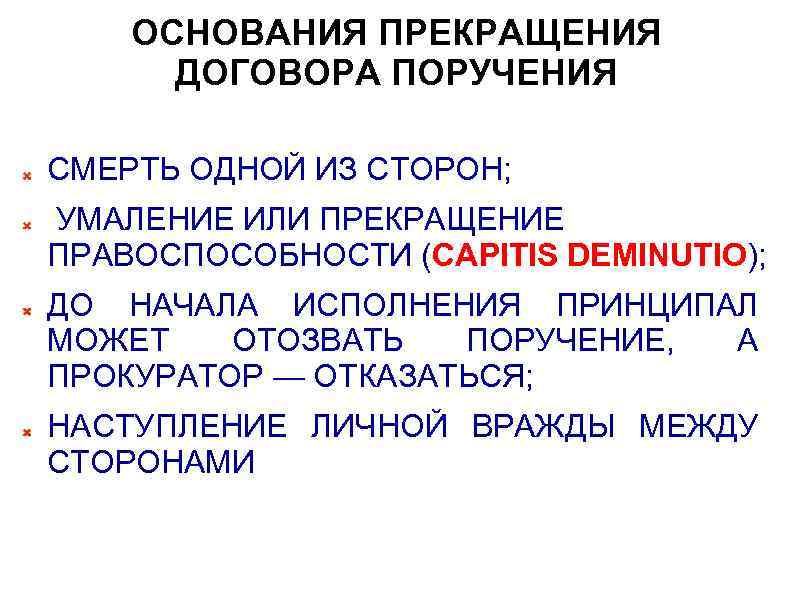 ОСНОВАНИЯ ПРЕКРАЩЕНИЯ ДОГОВОРА ПОРУЧЕНИЯ

СМЕРТЬ ОДНОЙ ИЗ СТОРОН;

УМАЛЕНИЕ ИЛИ ПРЕКРАЩЕНИЕ ПРАВОСПОСОБНОСТИ (CAPITIS DEMINUTIO);

ДО НАЧАЛА ИСПОЛНЕНИЯ ПРИНЦИПАЛ МОЖЕТ ОТОЗВАТЬ ПОРУЧЕНИЕ, А ПРОКУРАТОР — ОТКАЗАТЬСЯ;

НАСТУПЛЕНИЕ ЛИЧНОЙ ВРАЖДЫ МЕЖДУ СТОРОНАМИ